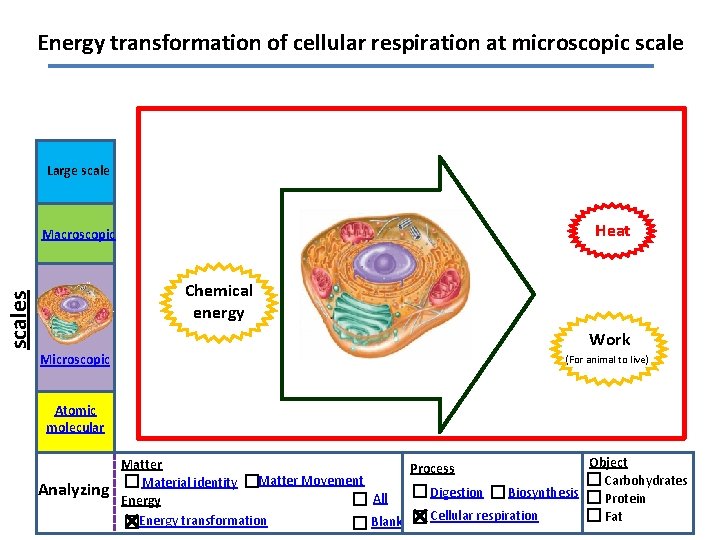 Energy transformation of cellular respiration at microscopic scale

scales

Large scale

Macroscopic

Microscopic

Atomic molecular

Chemical energy

Heat

Work
(For animal to live)

Analyzing

Matter
☐ Material identity ☐ Matter Movement
Energy
☒ Energy transformation

☐ All
☐ Blank

Process
☐ Digestion ☐ Biosynthesis
☒ Cellular respiration

Object
☐ Carbohydrates
☐ Protein
☐ Fat